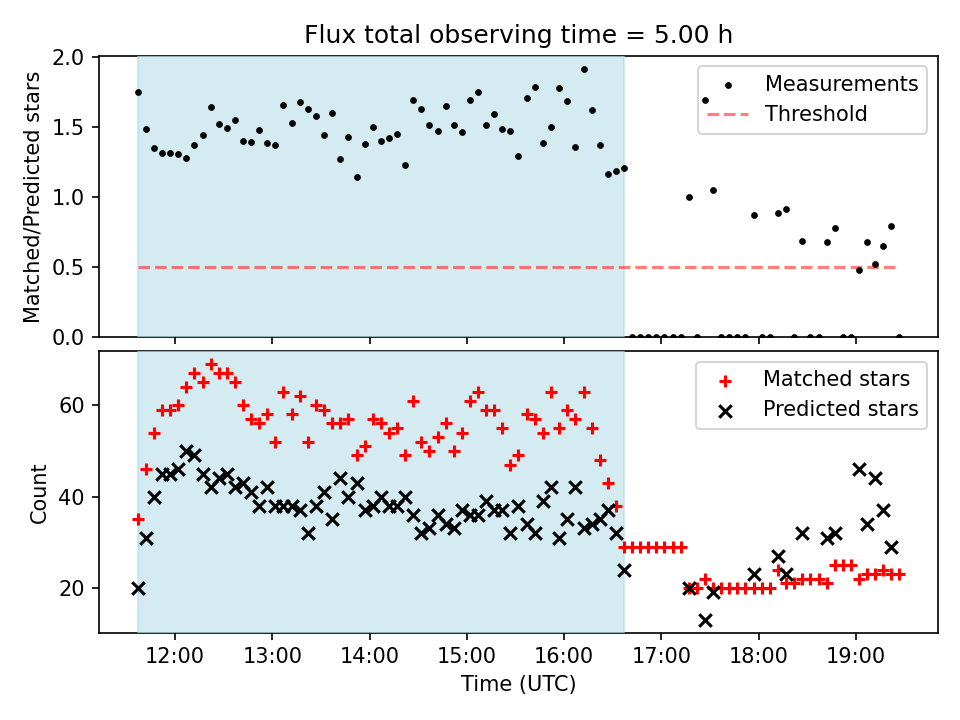 Flux total observing time = 5.00 h

Matched/Predicted stars

2.0
1.5
1.0
0.5
0.0

Measurements
Threshold

Count

60
40
20

Matched stars
Predicted stars

12:00
13:00
14:00
15:00
16:00
17:00
18:00
19:00

Time (UTC)